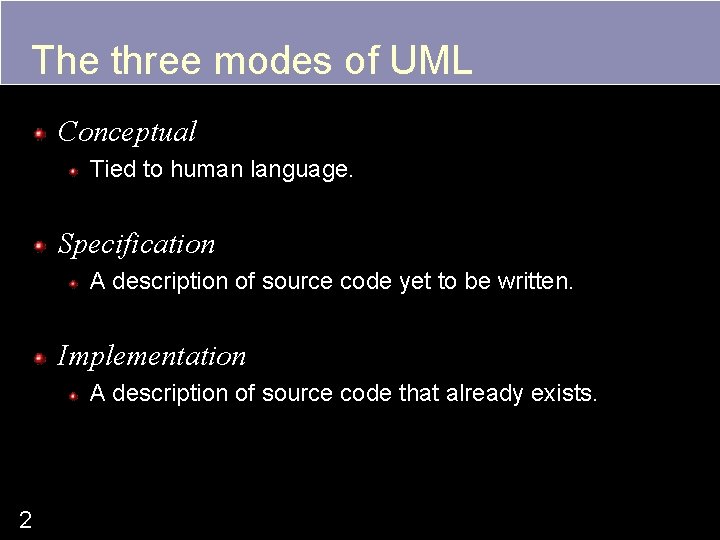 The three modes of UML

Conceptual

Tied to human language.

Specification

A description of source code yet to be written.

Implementation

A description of source code that already exists.

2